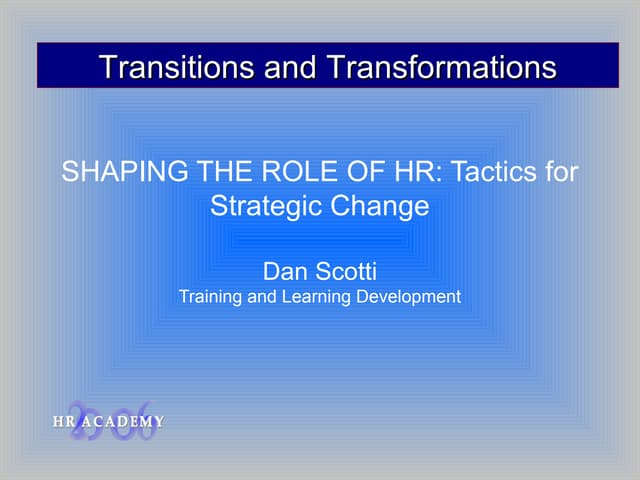 Transitions and Transformations

SHAPING THE ROLE OF HR: Tactics for Strategic Change

Dan Scotti
Training and Learning Development

HR ACADEMY
2006